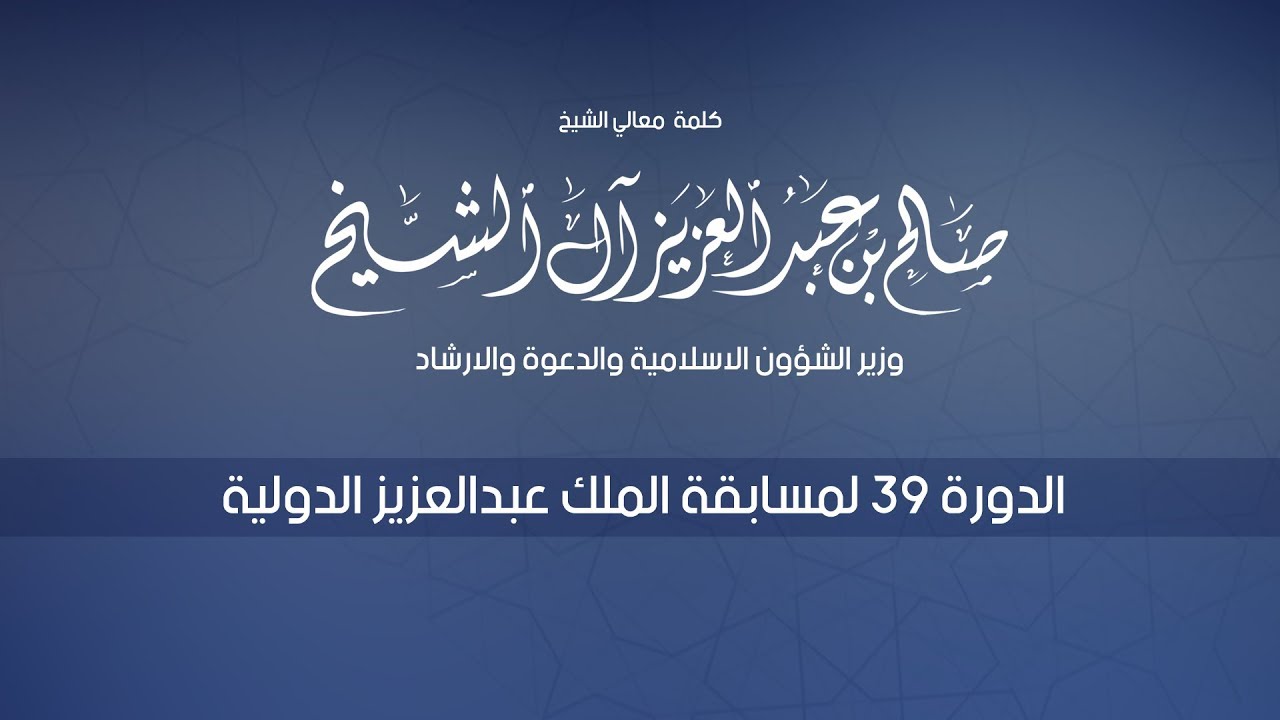 كلمة معالي الشيخ

صالح بن عبدالعزيز آل الشيخ

وزير الشؤون الاسلامية والدعوة والارشاد

الدورة 39 لمسابقة الملك عبدالعزيز الدولية